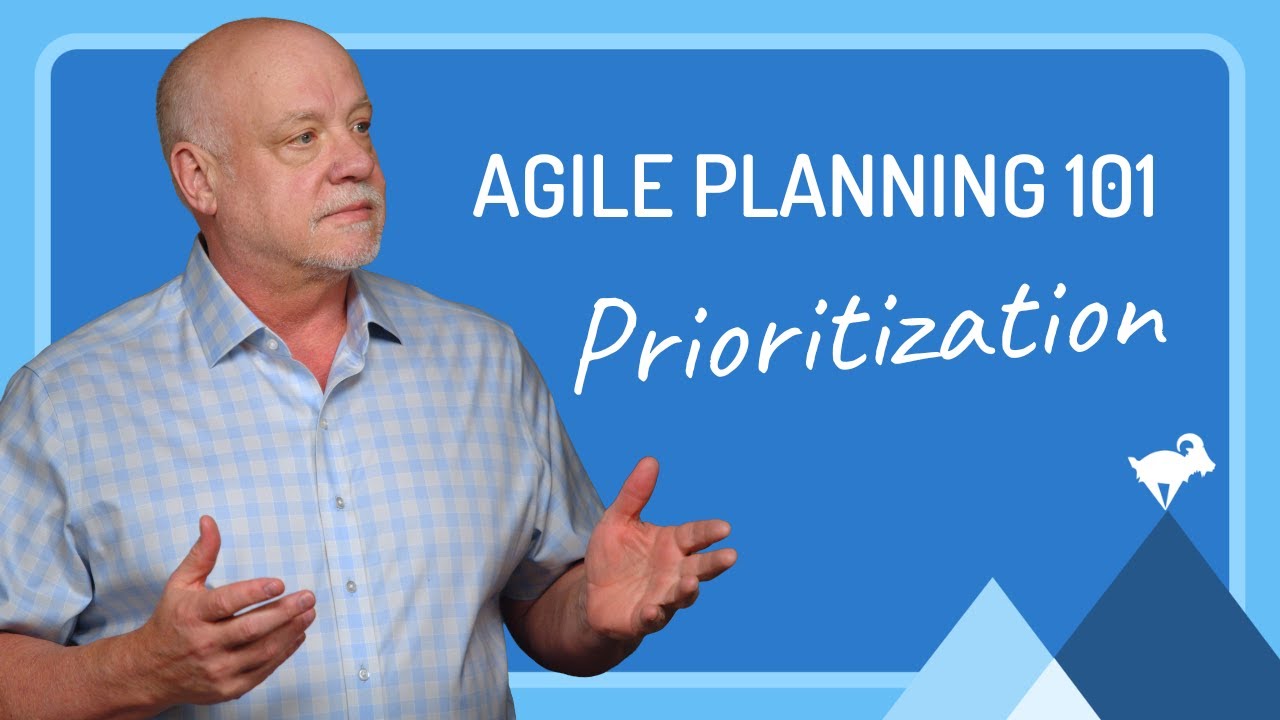 AGILE PLANNING 101
Prioritization